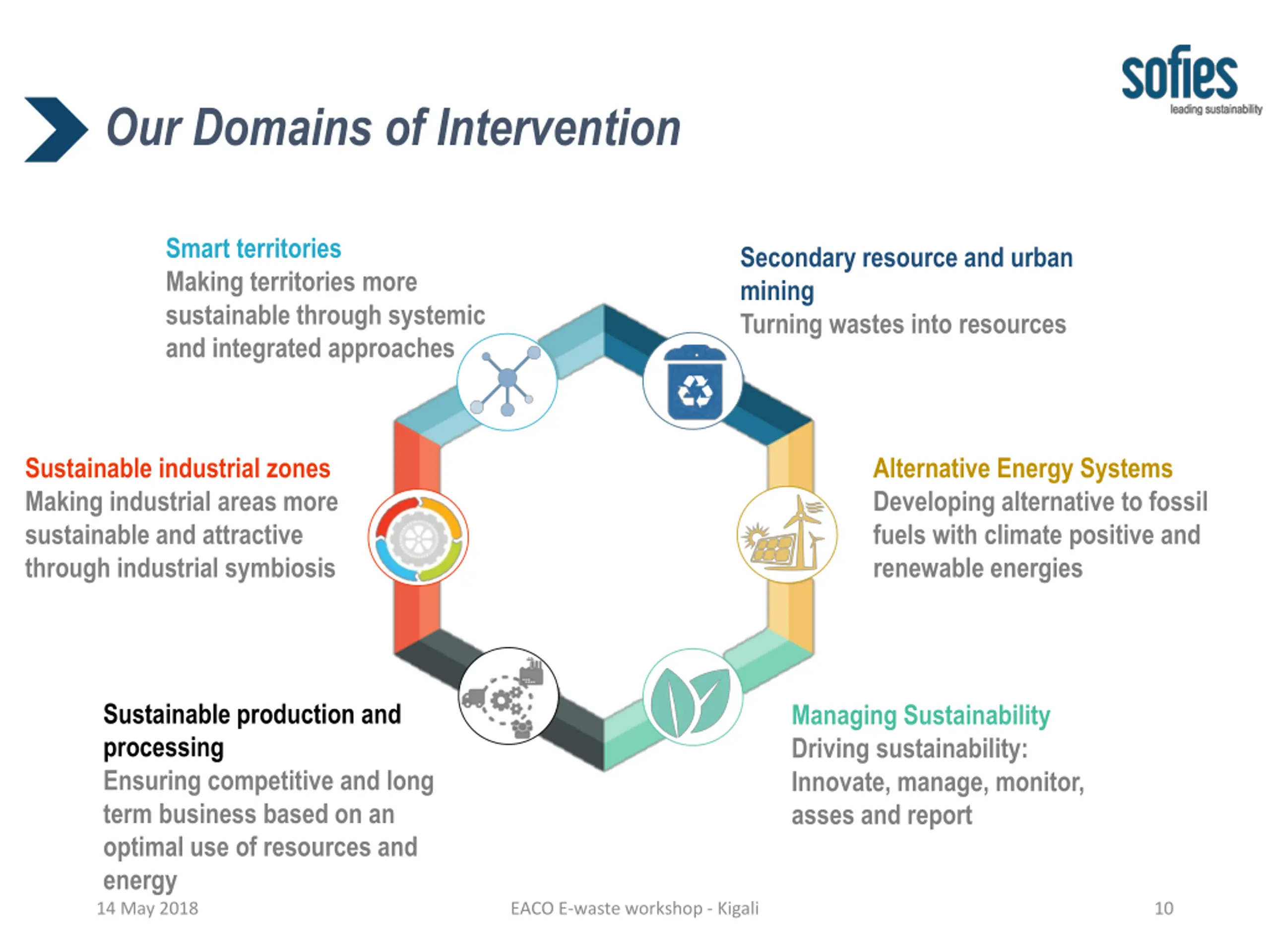 sofies
leading sustainability

Our Domains of Intervention

Smart territories
Making territories more sustainable through systemic and integrated approaches

Secondary resource and urban mining
Turning wastes into resources

Sustainable industrial zones
Making industrial areas more sustainable and attractive through industrial symbiosis

Alternative Energy Systems
Developing alternative to fossil fuels with climate positive and renewable energies

Sustainable production and processing
Ensuring competitive and long term business based on an optimal use of resources and energy

Managing Sustainability
Driving sustainability: Innovate, manage, monitor, asses and report

14 May 2018
EACO E-waste workshop - Kigali
10